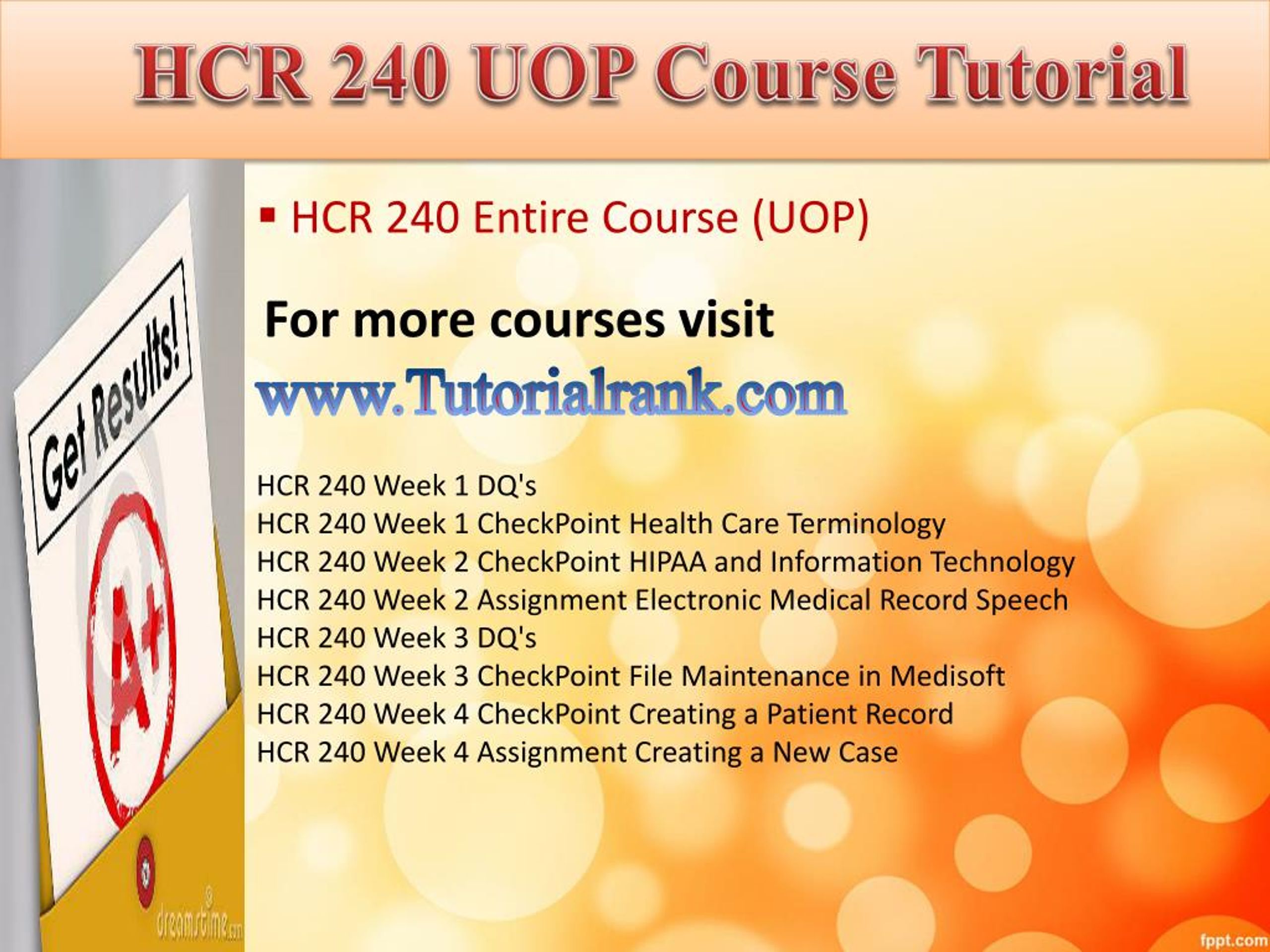 HCR 240 UOP Course Tutorial

Get Results!

A+

dreamstime.com

▪ HCR 240 Entire Course (UOP)

For more courses visit

www.Tutorialrank.com

HCR 240 Week 1 DQ's
HCR 240 Week 1 CheckPoint Health Care Terminology
HCR 240 Week 2 CheckPoint HIPAA and Information Technology
HCR 240 Week 2 Assignment Electronic Medical Record Speech
HCR 240 Week 3 DQ's
HCR 240 Week 3 CheckPoint File Maintenance in Medisoft
HCR 240 Week 4 CheckPoint Creating a Patient Record
HCR 240 Week 4 Assignment Creating a New Case

fppt.com